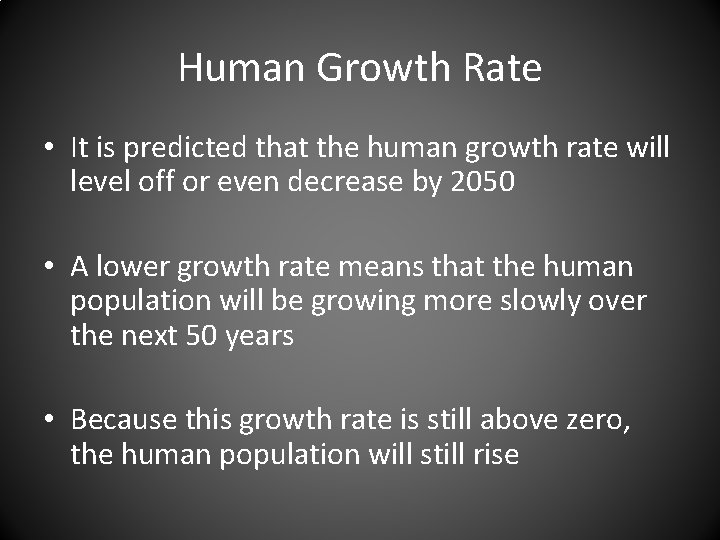 Human Growth Rate

• It is predicted that the human growth rate will level off or even decrease by 2050

• A lower growth rate means that the human population will be growing more slowly over the next 50 years

• Because this growth rate is still above zero, the human population will still rise